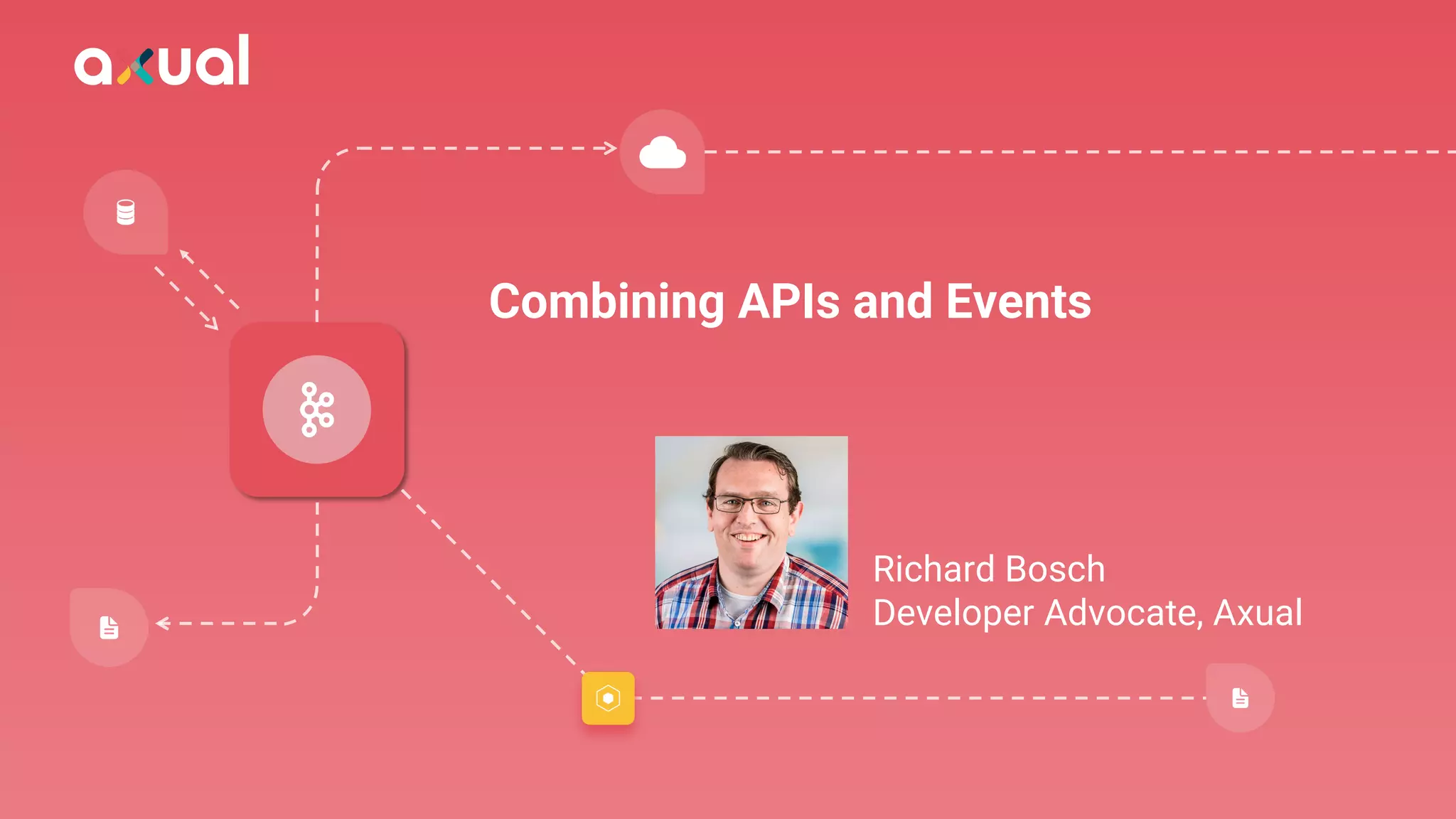 axual

Combining APIs and Events

Richard Bosch
Developer Advocate, Axual